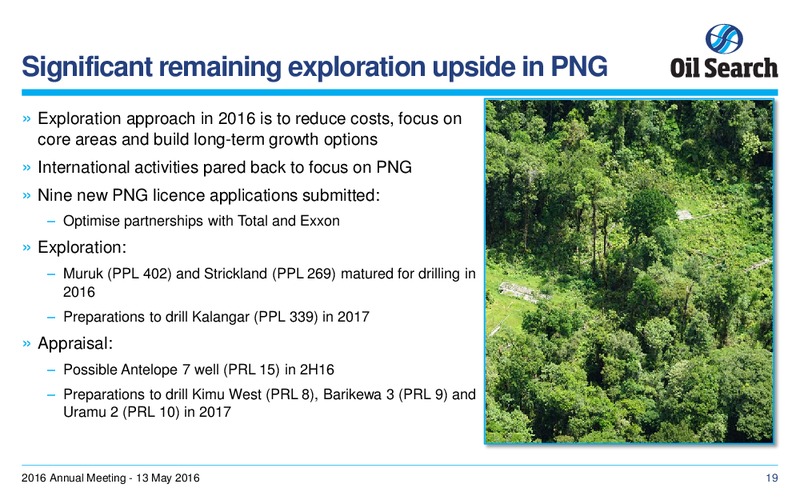 Significant remaining exploration upside in PNG

Oil Search

» Exploration approach in 2016 is to reduce costs, focus on core areas and build long-term growth options

» International activities pared back to focus on PNG

» Nine new PNG licence applications submitted:

– Optimise partnerships with Total and Exxon

» Exploration:

– Muruk (PPL 402) and Strickland (PPL 269) matured for drilling in 2016

– Preparations to drill Kalangar (PPL 339) in 2017

» Appraisal:

– Possible Antelope 7 well (PRL 15) in 2H16

– Preparations to drill Kimu West (PRL 8), Barikewa 3 (PRL 9) and Uramu 2 (PRL 10) in 2017

2016 Annual Meeting - 13 May 2016

19